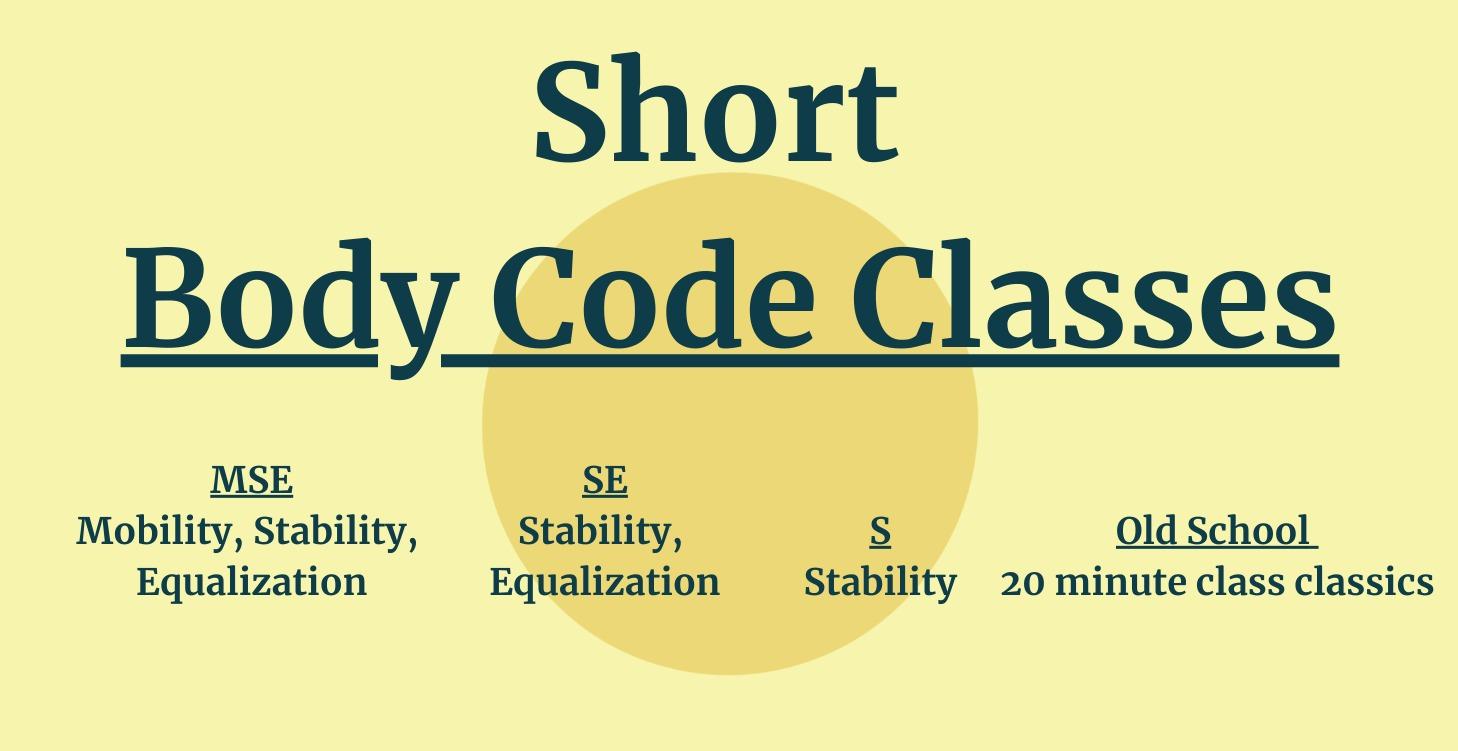 Short
Body Code Classes

MSE
Mobility, Stability, Equalization

SE
Stability, Equalization

S
Stability

Old School
20 minute class classics